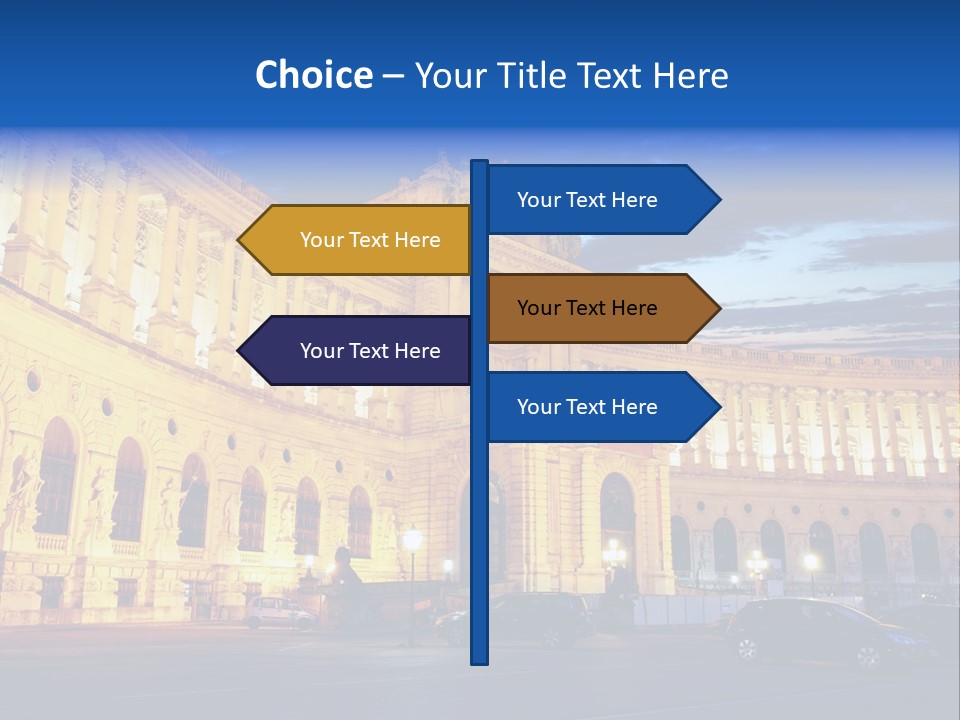 Choice – Your Title Text Here

Your Text Here

Your Text Here

Your Text Here

Your Text Here

Your Text Here